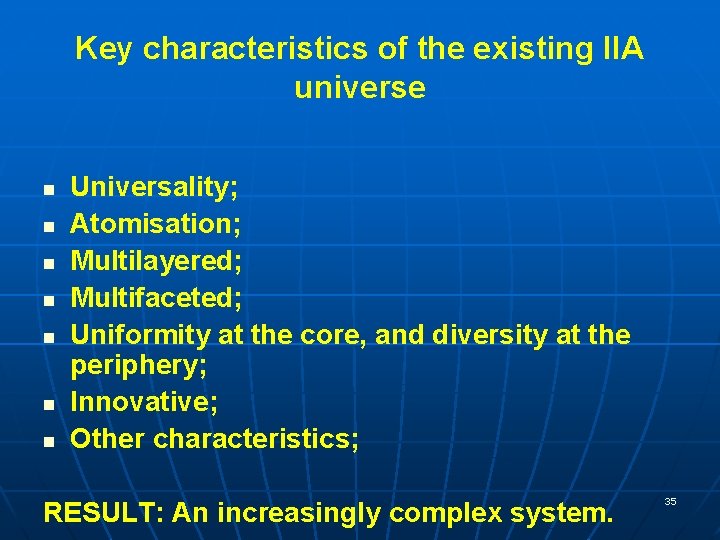 Key characteristics of the existing IIA universe

- Universality;
- Atomisation;
- Multilayered;
- Multifaceted;
- Uniformity at the core, and diversity at the periphery;
- Innovative;
- Other characteristics;

RESULT: An increasingly complex system.

35